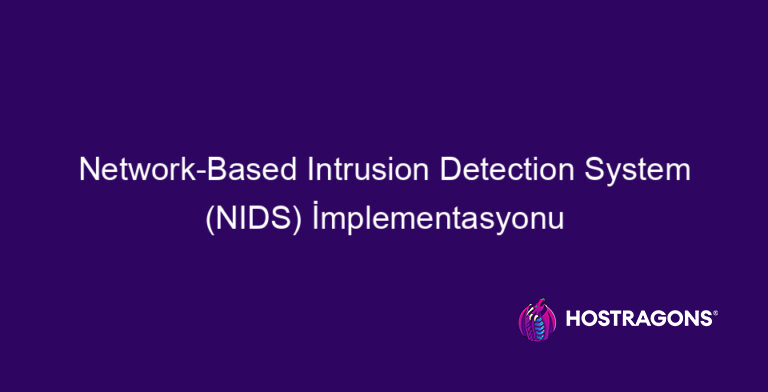 Network-Based Intrusion Detection System (NIDS) İmplementasyonu

HOSTRAGONS®